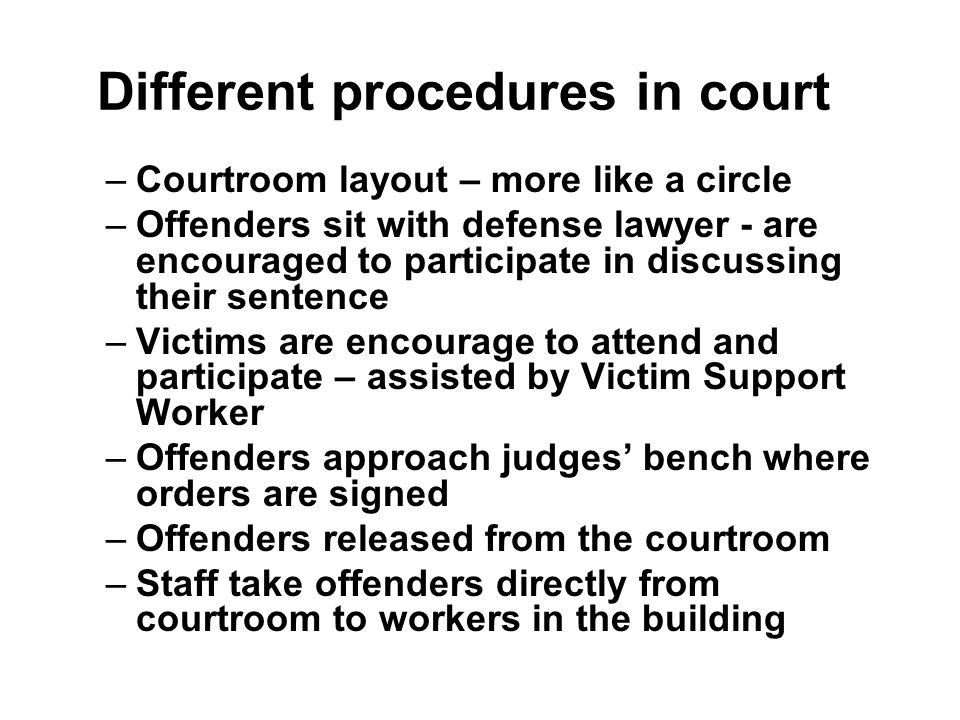 Different procedures in court

– Courtroom layout – more like a circle
– Offenders sit with defense lawyer - are encouraged to participate in discussing their sentence
– Victims are encourage to attend and participate – assisted by Victim Support Worker
– Offenders approach judges’ bench where orders are signed
– Offenders released from the courtroom
– Staff take offenders directly from courtroom to workers in the building